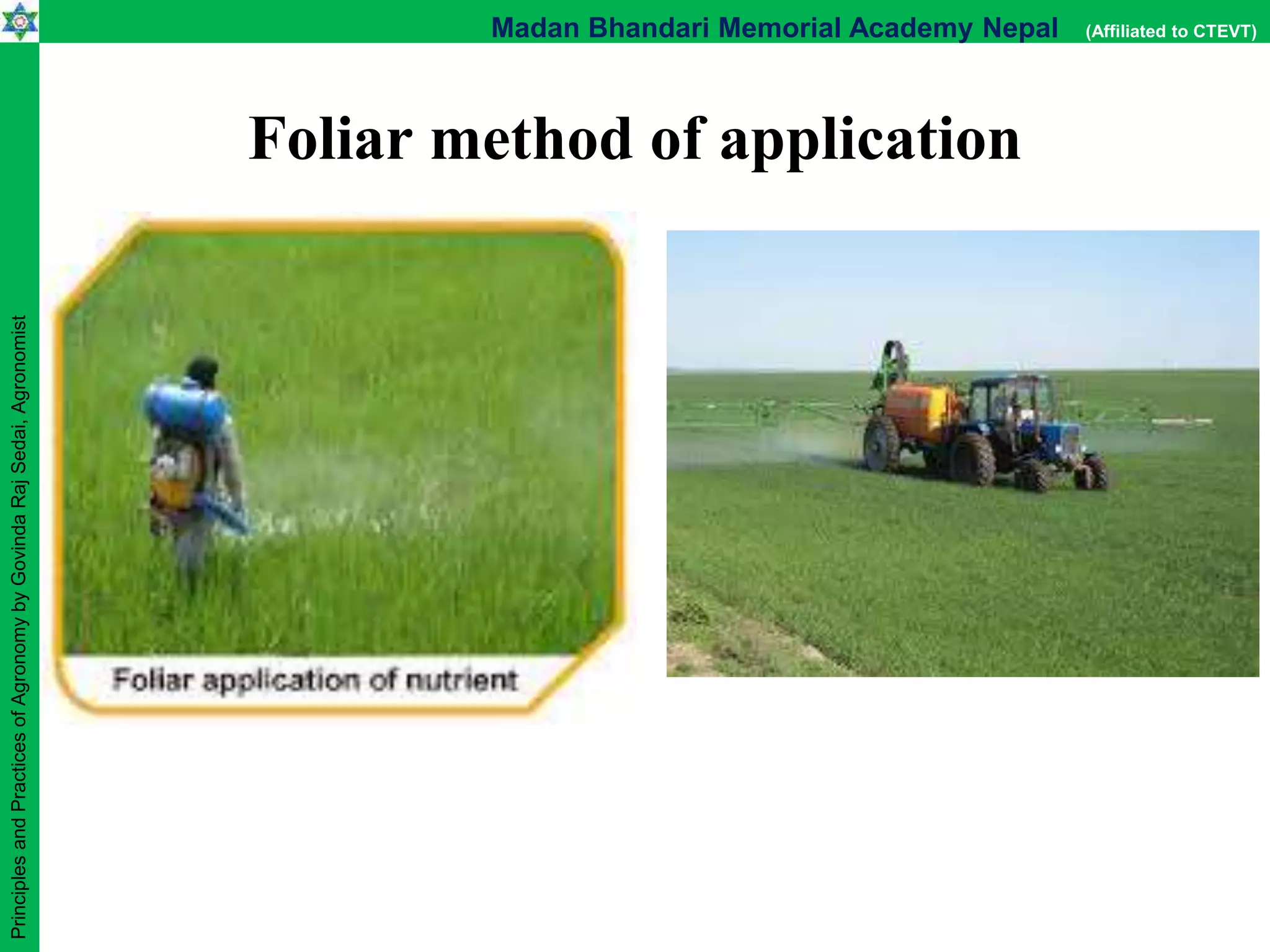 Madan Bhandari Memorial Academy Nepal (Affiliated to CTEVT)

Principles and Practices of Agronomy by Govinda Raj Sedai, Agronomist

Foliar method of application

Foliar application of nutrient